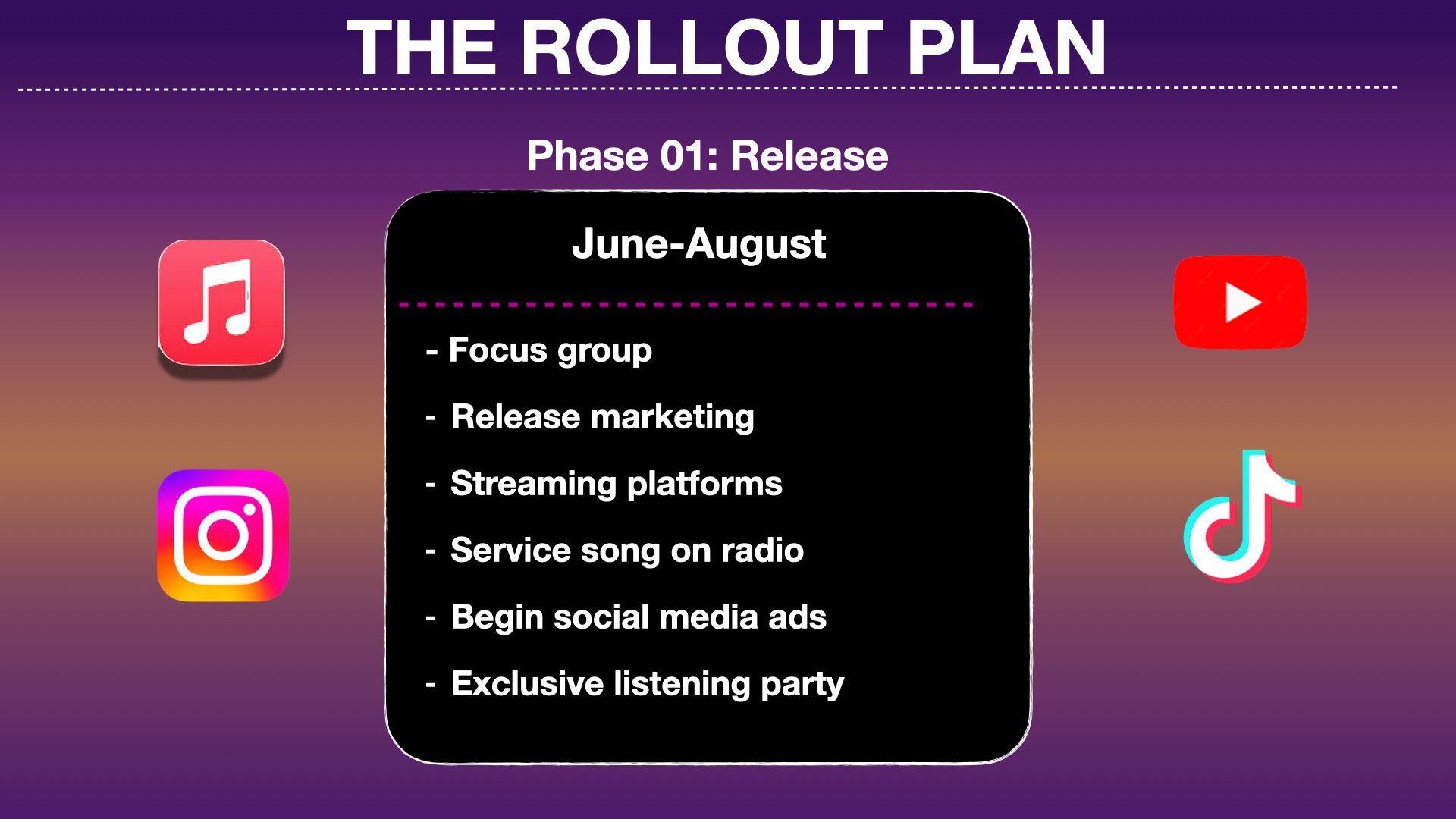 THE ROLLOUT PLAN

Phase 01: Release

June-August

- Focus group
- Release marketing
- Streaming platforms
- Service song on radio
- Begin social media ads
- Exclusive listening party